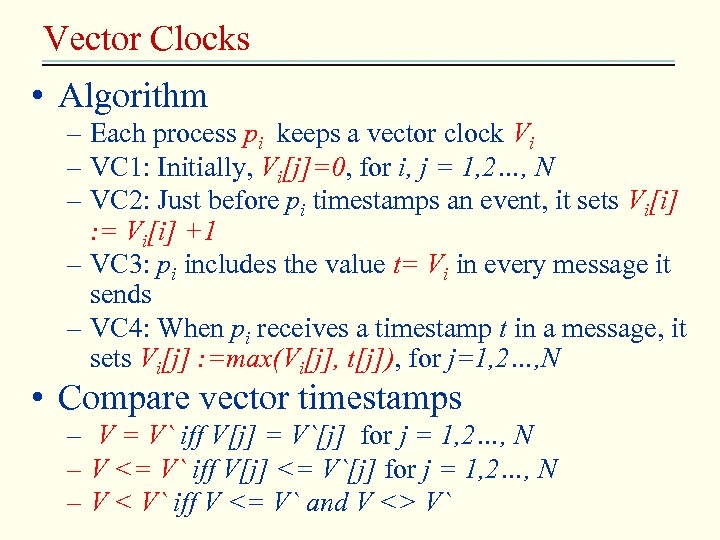 Vector Clocks

• Algorithm
  – Each process $p_i$ keeps a vector clock $V_i$
  – VC1: Initially, $V_i[j]=0$, for $i, j = 1,2…, N$
  – VC2: Just before $p_i$ timestamps an event, it sets $V_i[i] := V_i[i] +1$
  – VC3: $p_i$ includes the value $t= V_i$ in every message it sends
  – VC4: When $p_i$ receives a timestamp $t$ in a message, it sets $V_i[j] :=max(V_i[j], t[j])$, for $j=1,2…,N$

• Compare vector timestamps
  – $V = V`$ iff $V[j] = V`[j]$ for $j = 1,2…, N$
  – $V <= V`$ iff $V[j] <= V`[j]$ for $j = 1,2…, N$
  – $V < V`$ iff $V <= V`$ and $V <> V`$